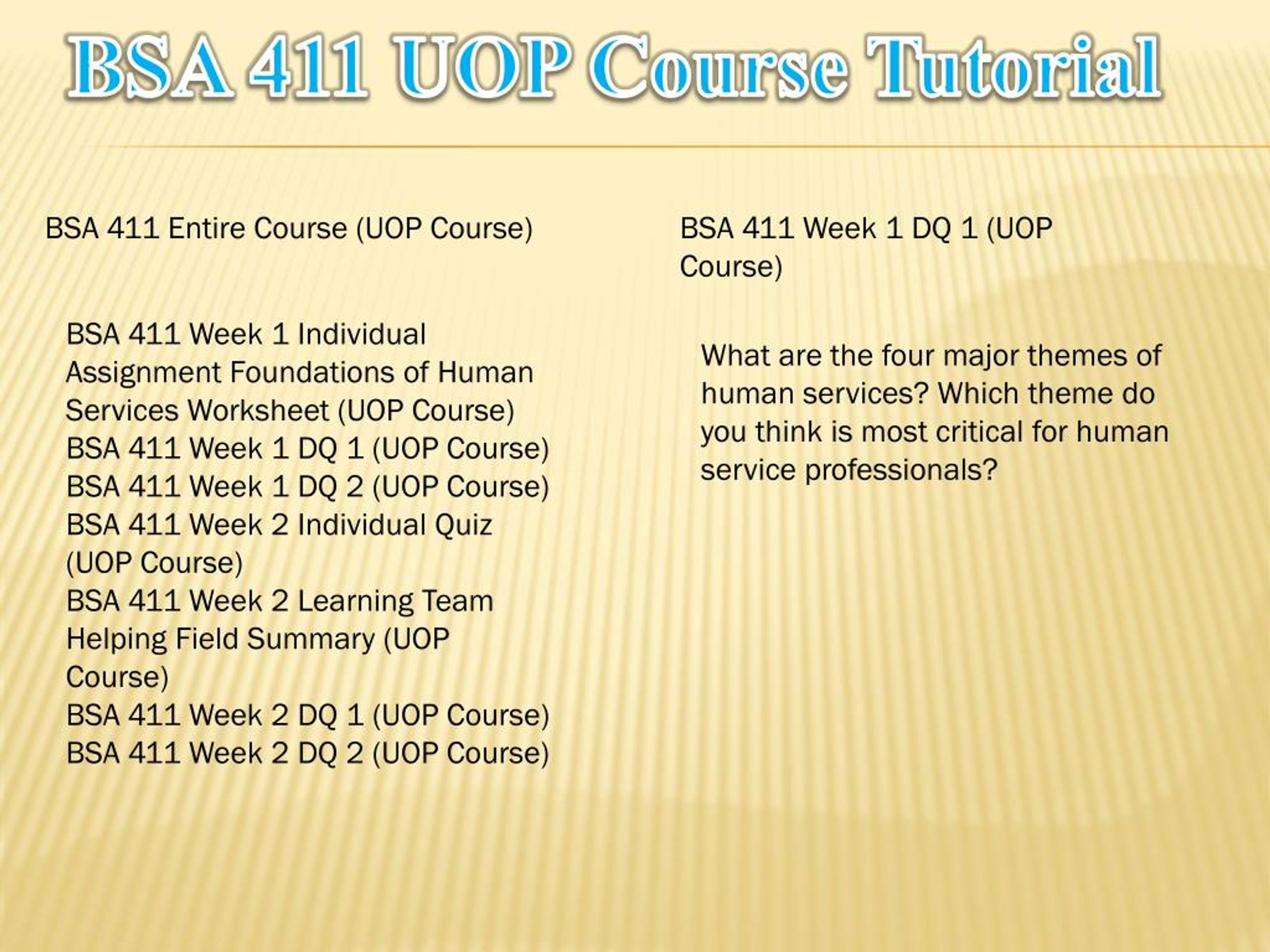 BSA 411 UOP Course Tutorial

BSA 411 Entire Course (UOP Course)

BSA 411 Week 1 Individual Assignment Foundations of Human Services Worksheet (UOP Course)
BSA 411 Week 1 DQ 1 (UOP Course)
BSA 411 Week 1 DQ 2 (UOP Course)
BSA 411 Week 2 Individual Quiz (UOP Course)
BSA 411 Week 2 Learning Team Helping Field Summary (UOP Course)
BSA 411 Week 2 DQ 1 (UOP Course)
BSA 411 Week 2 DQ 2 (UOP Course)

BSA 411 Week 1 DQ 1 (UOP Course)

What are the four major themes of human services? Which theme do you think is most critical for human service professionals?